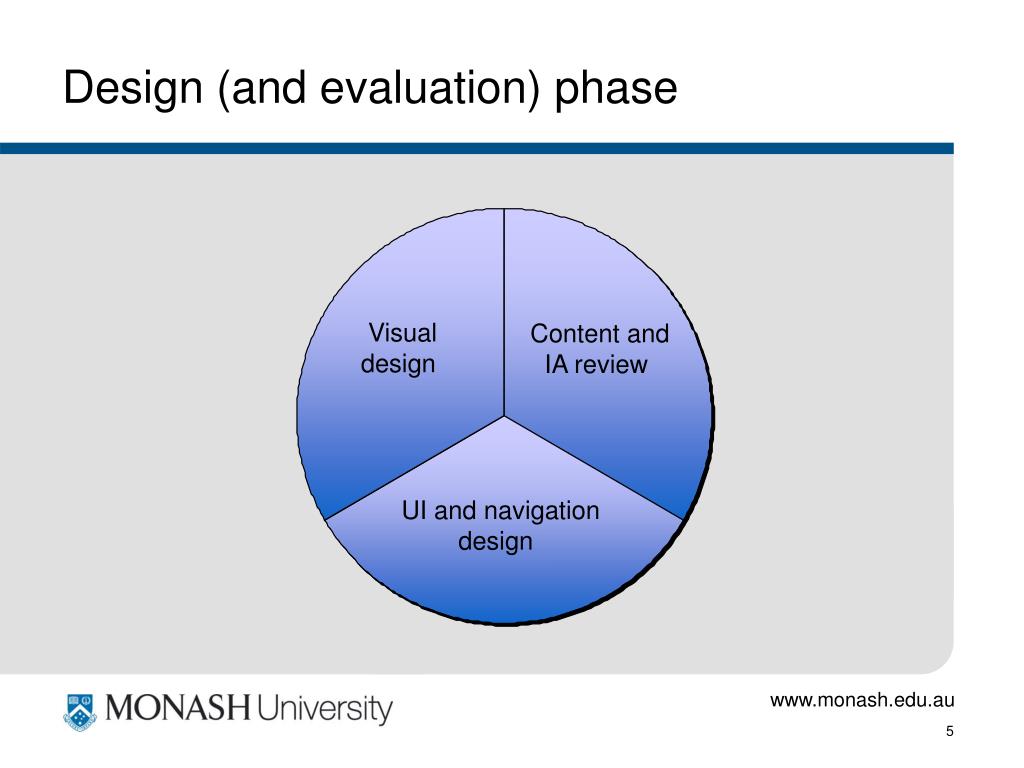 Design (and evaluation) phase

Visual design

Content and IA review

UI and navigation design

MONASH University

www.monash.edu.au

5